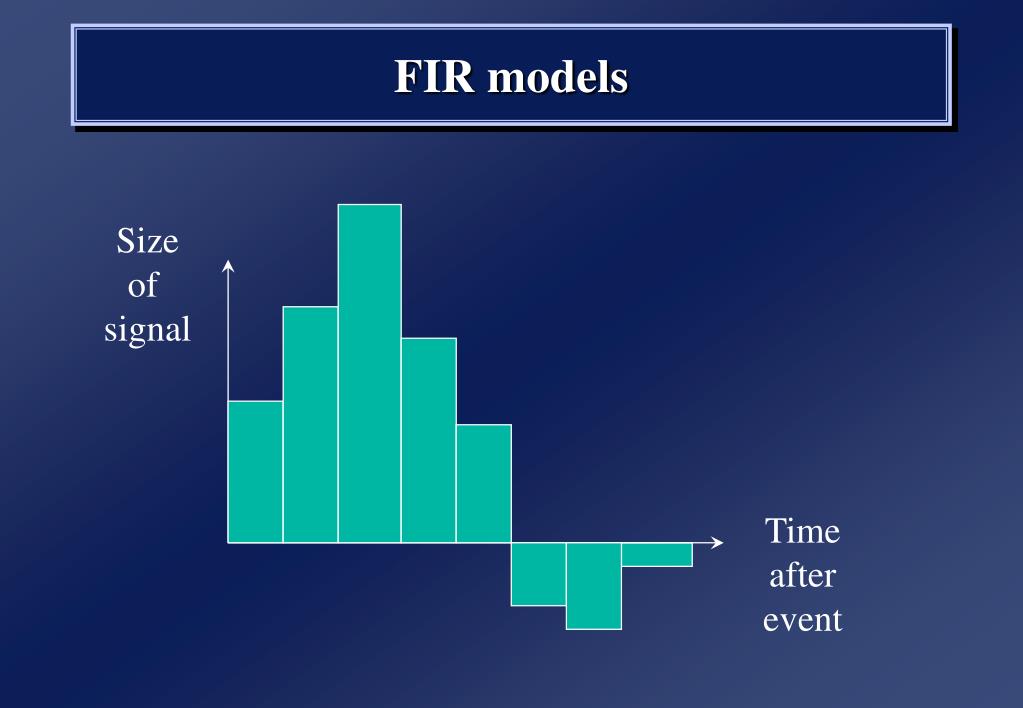 FIR models

Size of signal

Time after event